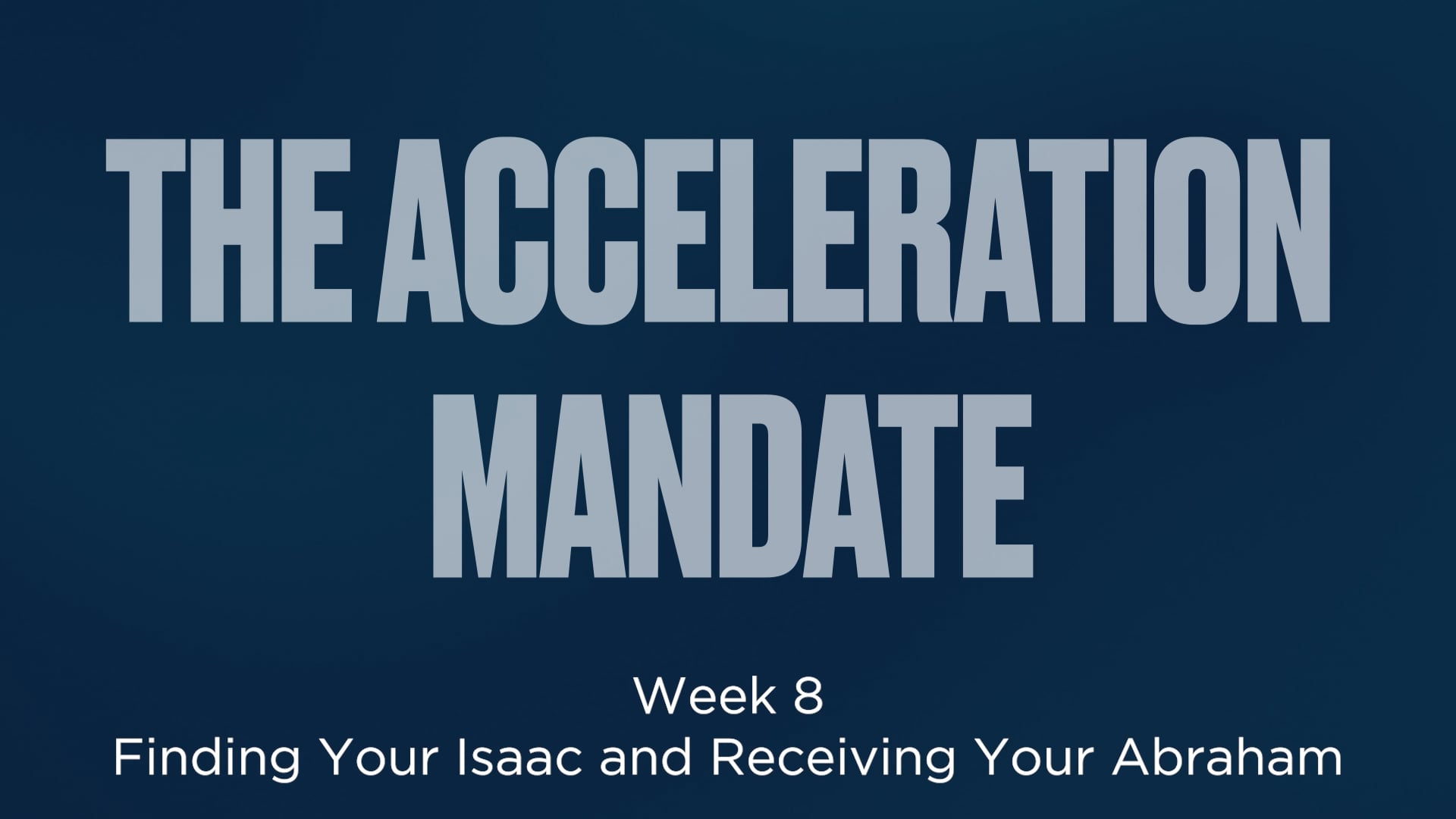 THE ACCELERATION MANDATE

Week 8
Finding Your Isaac and Receiving Your Abraham